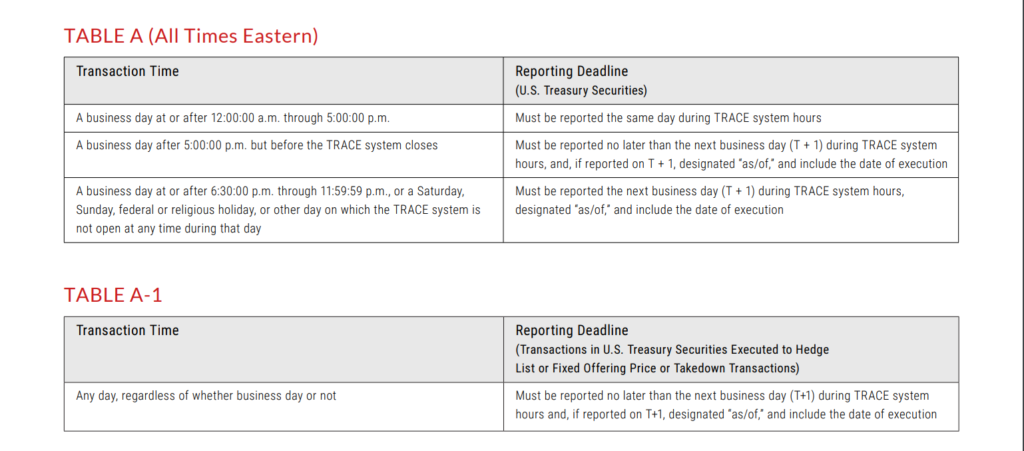 TABLE A (All Times Eastern)

| Transaction Time | Reporting Deadline (U.S. Treasury Securities) |
|---|---|
| A business day at or after 12:00:00 a.m. through 5:00:00 p.m. | Must be reported the same day during TRACE system hours |
| A business day after 5:00:00 p.m. but before the TRACE system closes | Must be reported no later than the next business day (T + 1) during TRACE system hours, and, if reported on T + 1, designated "as/of," and include the date of execution |
| A business day at or after 6:30:00 p.m. through 11:59:59 p.m., or a Saturday, Sunday, federal or religious holiday, or other day on which the TRACE system is not open at any time during that day | Must be reported the next business day (T + 1) during TRACE system hours, designated "as/of," and include the date of execution |

TABLE A-1

| Transaction Time | Reporting Deadline (Transactions in U.S. Treasury Securities Executed to Hedge List or Fixed Offering Price or Takedown Transactions) |
|---|---|
| Any day, regardless of whether business day or not | Must be reported no later than the next business day (T+1) during TRACE system hours and, if reported on T+1, designated "as/of," and include the date of execution |